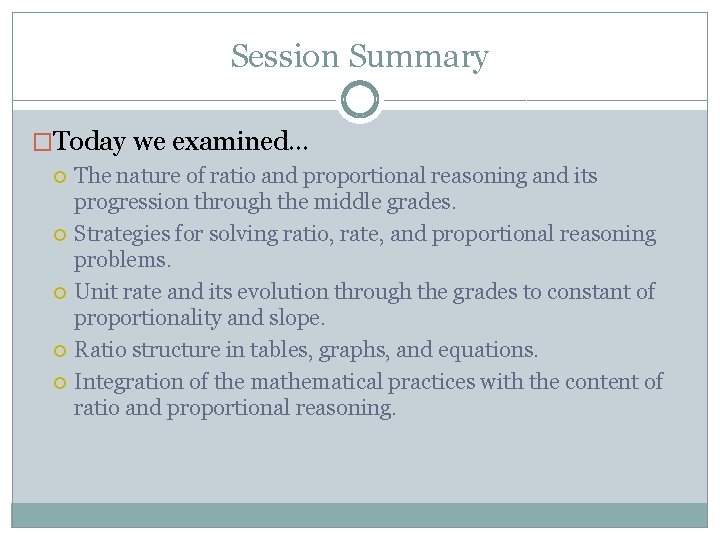 Session Summary

Today we examined…

The nature of ratio and proportional reasoning and its progression through the middle grades.

Strategies for solving ratio, rate, and proportional reasoning problems.

Unit rate and its evolution through the grades to constant of proportionality and slope.

Ratio structure in tables, graphs, and equations.

Integration of the mathematical practices with the content of ratio and proportional reasoning.